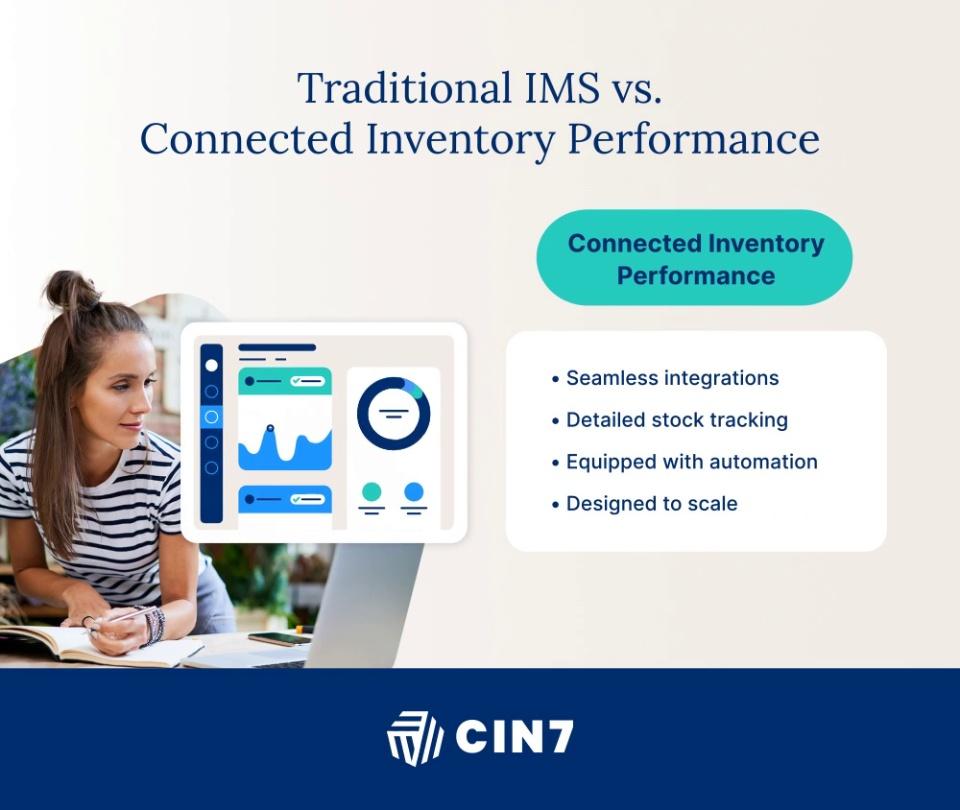 Traditional IMS vs.
Connected Inventory Performance

Connected Inventory Performance

• Seamless integrations
• Detailed stock tracking
• Equipped with automation
• Designed to scale

CIN7